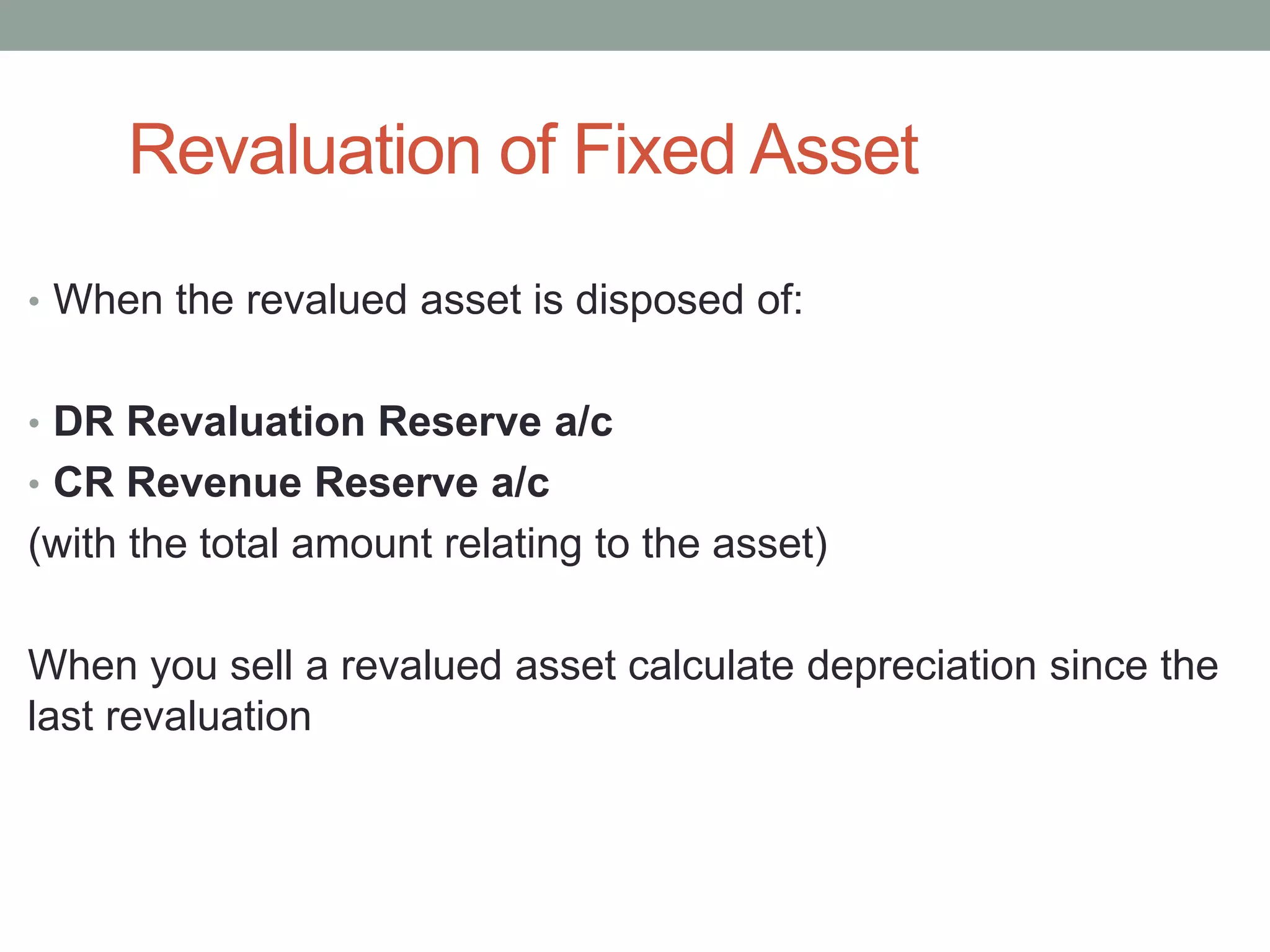 Revaluation of Fixed Asset

• When the revalued asset is disposed of:

• DR Revaluation Reserve a/c
• CR Revenue Reserve a/c
(with the total amount relating to the asset)

When you sell a revalued asset calculate depreciation since the last revaluation